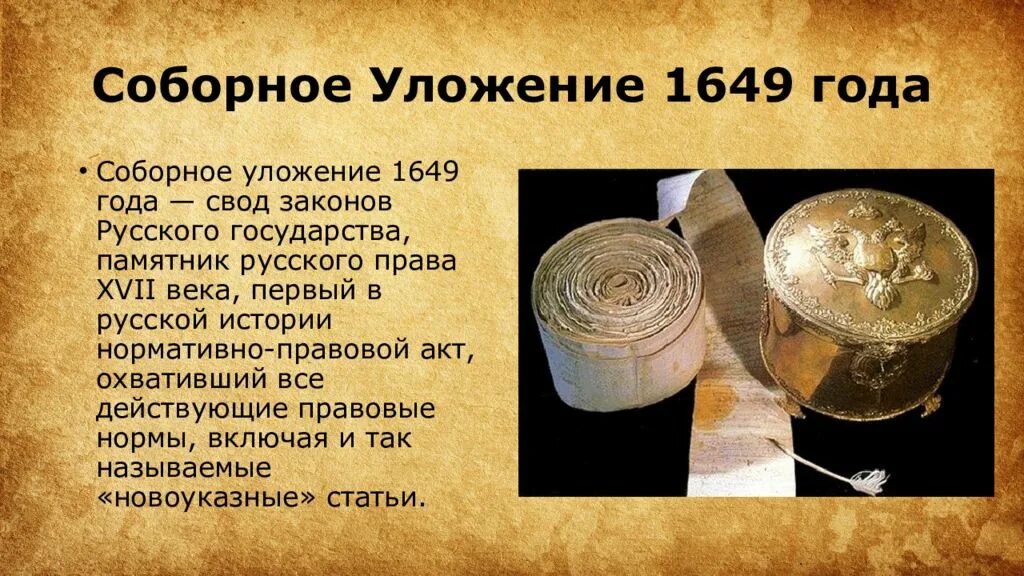 Соборное Уложение 1649 года

• Соборное уложение 1649 года — свод законов Русского государства, памятник русского права XVII века, первый в русской истории нормативно-правовой акт, охвативший все действующие правовые нормы, включая и так называемые «новоуказные» статьи.